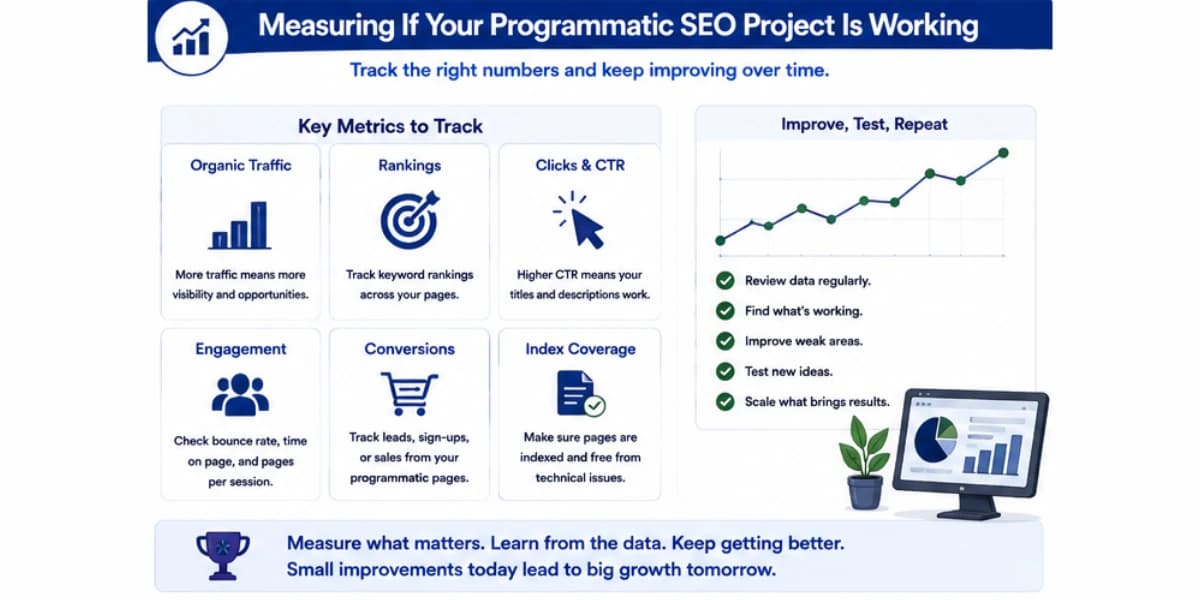 Measuring If Your Programmatic SEO Project Is Working

Track the right numbers and keep improving over time.

Key Metrics to Track

Organic Traffic

More traffic means more visibility and opportunities.

Rankings

Track keyword rankings across your pages.

Clicks & CTR

Higher CTR means your titles and descriptions work.

Engagement

Check bounce rate, time on page, and pages per session.

Conversions

Track leads, sign-ups, or sales from your programmatic pages.

Index Coverage

Make sure pages are indexed and free from technical issues.

Improve, Test, Repeat

Review data regularly.

Find what's working.

Improve weak areas.

Test new ideas.

Scale what brings results.

Measure what matters. Learn from the data. Keep getting better.
Small improvements today lead to big growth tomorrow.